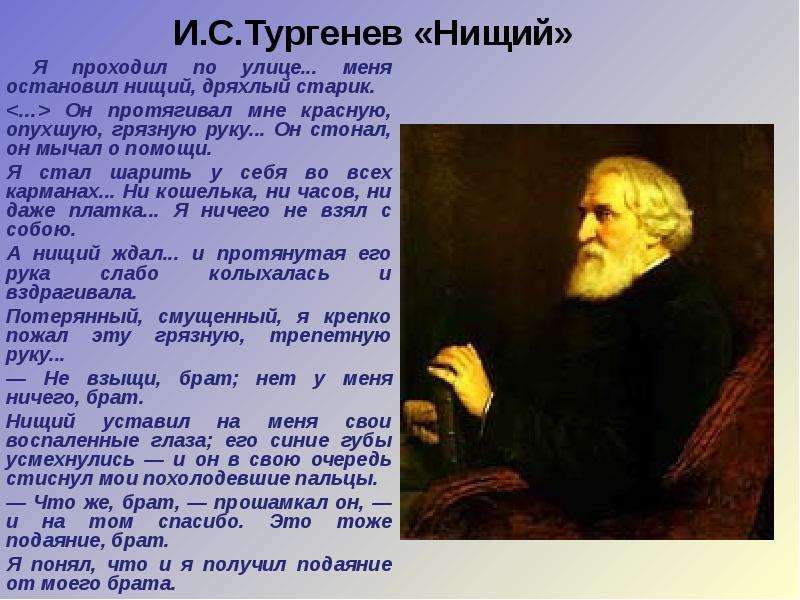 И.С.Тургенев «Нищий»

Я проходил по улице... меня остановил нищий, дряхлый старик.

<...> Он протягивал мне красную, опухшую, грязную руку... Он стонал, он мычал о помощи.

Я стал шарить у себя во всех карманах... Ни кошелька, ни часов, ни даже платка... Я ничего не взял с собою.

А нищий ждал... и протянутая его рука слабо колыхалась и вздрагивала.

Потерянный, смущенный, я крепко пожал эту грязную, трепетную руку...

— Не взыщи, брат; нет у меня ничего, брат.

Нищий уставил на меня свои воспаленные глаза; его синие губы усмехнулись — и он в свою очередь стиснул мои похолодевшие пальцы.

— Что же, брат, — прошамкал он, — и на том спасибо. Это тоже подаяние, брат.

Я понял, что и я получил подаяние от моего брата.